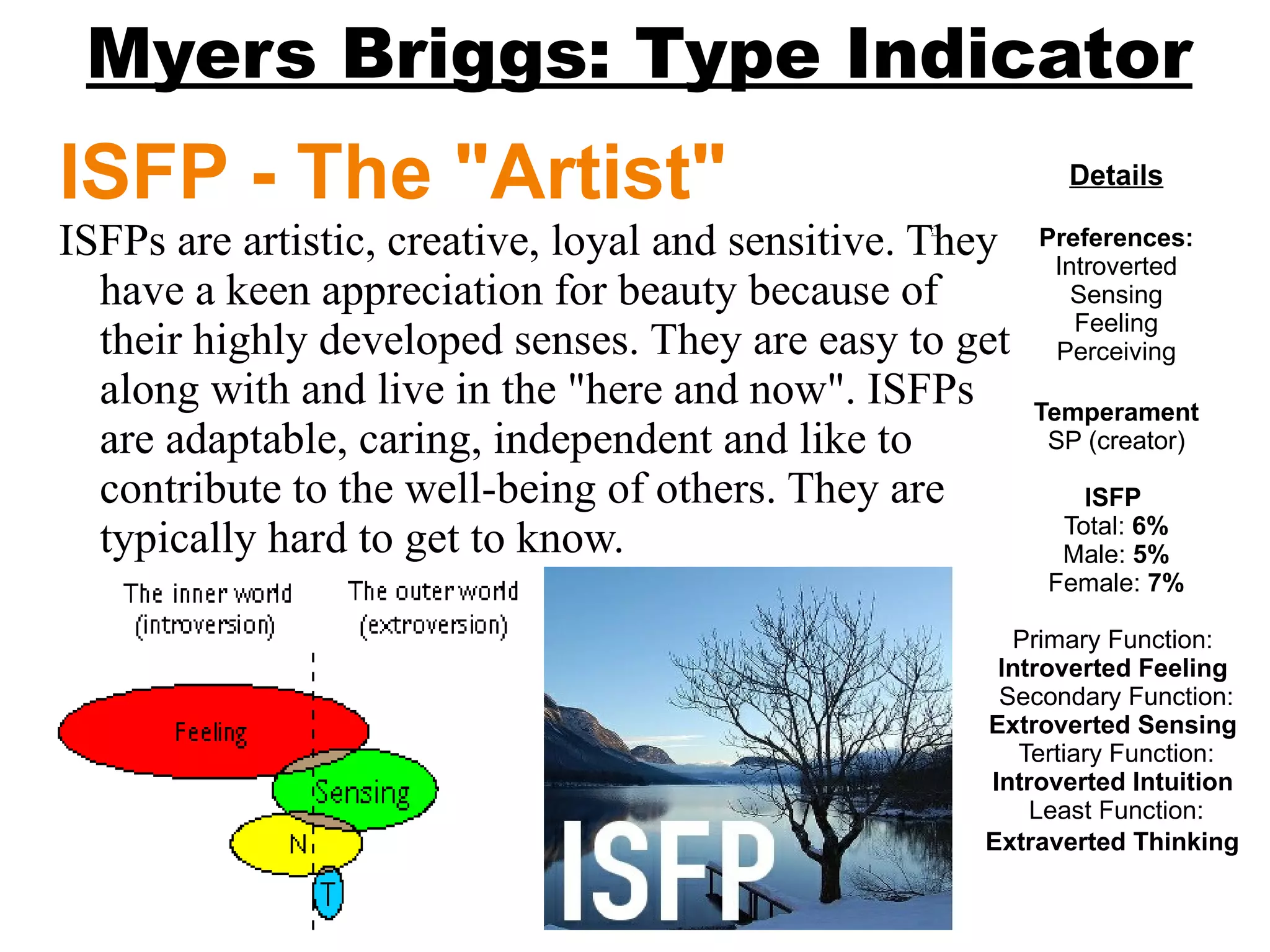 Myers Briggs: Type Indicator

ISFP - The "Artist"

ISFPs are artistic, creative, loyal and sensitive. They have a keen appreciation for beauty because of their highly developed senses. They are easy to get along with and live in the "here and now". ISFPs are adaptable, caring, independent and like to contribute to the well-being of others. They are typically hard to get to know.

The inner world (introversion)

The outer world (extroversion)

Feeling

Sensing

N

T

ISFP

Details

Preferences:
Introverted
Sensing
Feeling
Perceiving

Temperament
SP (creator)

ISFP
Total: 6%
Male: 5%
Female: 7%

Primary Function:
Introverted Feeling
Secondary Function:
Extroverted Sensing
Tertiary Function:
Introverted Intuition
Least Function:
Extraverted Thinking